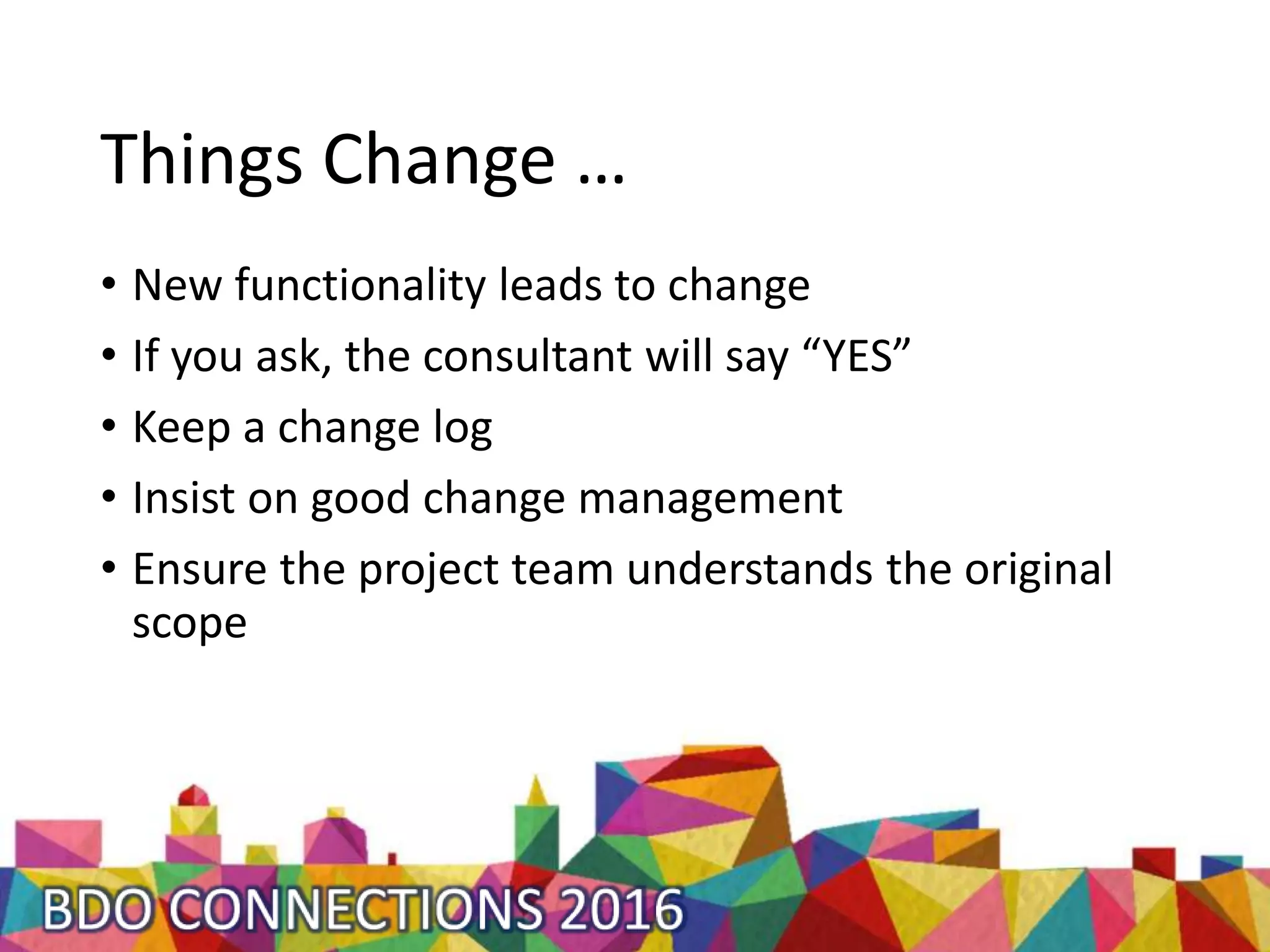 Things Change …

• New functionality leads to change
• If you ask, the consultant will say “YES”
• Keep a change log
• Insist on good change management
• Ensure the project team understands the original scope

BDO CONNECTIONS 2016